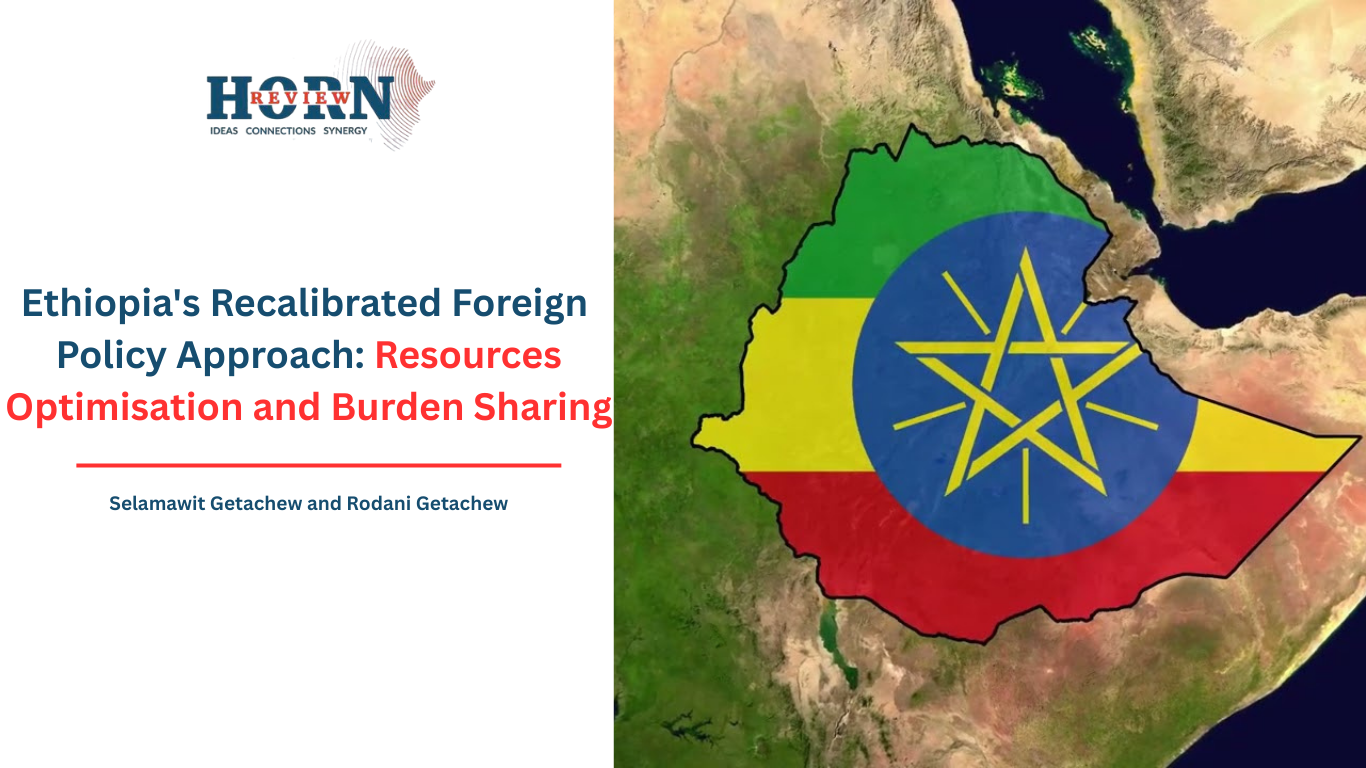 HORN REVIEW
IDEAS CONNECTIONS SYNERGY

Ethiopia's Recalibrated Foreign Policy Approach: Resources Optimisation and Burden Sharing

Selamawit Getachew and Rodani Getachew